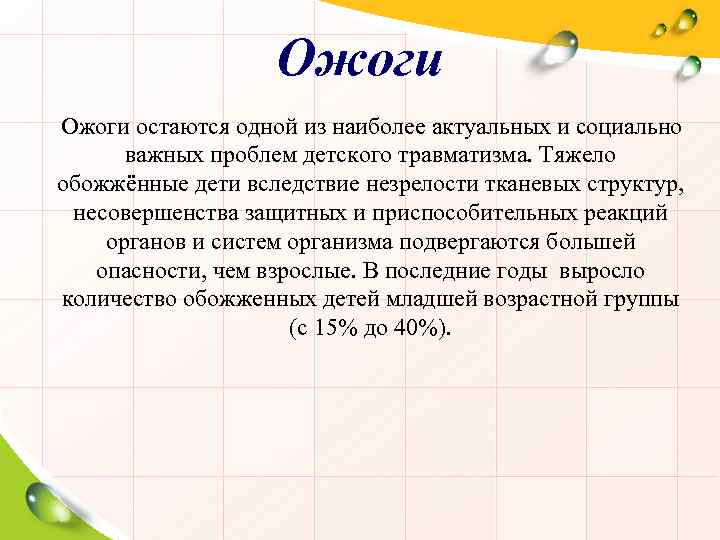 Ожоги

Ожоги остаются одной из наиболее актуальных и социально важных проблем детского травматизма. Тяжело обожжённые дети вследствие незрелости тканевых структур, несовершенства защитных и приспособительных реакций органов и систем организма подвергаются большей опасности, чем взрослые. В последние годы выросло количество обожженных детей младшей возрастной группы (с 15% до 40%).